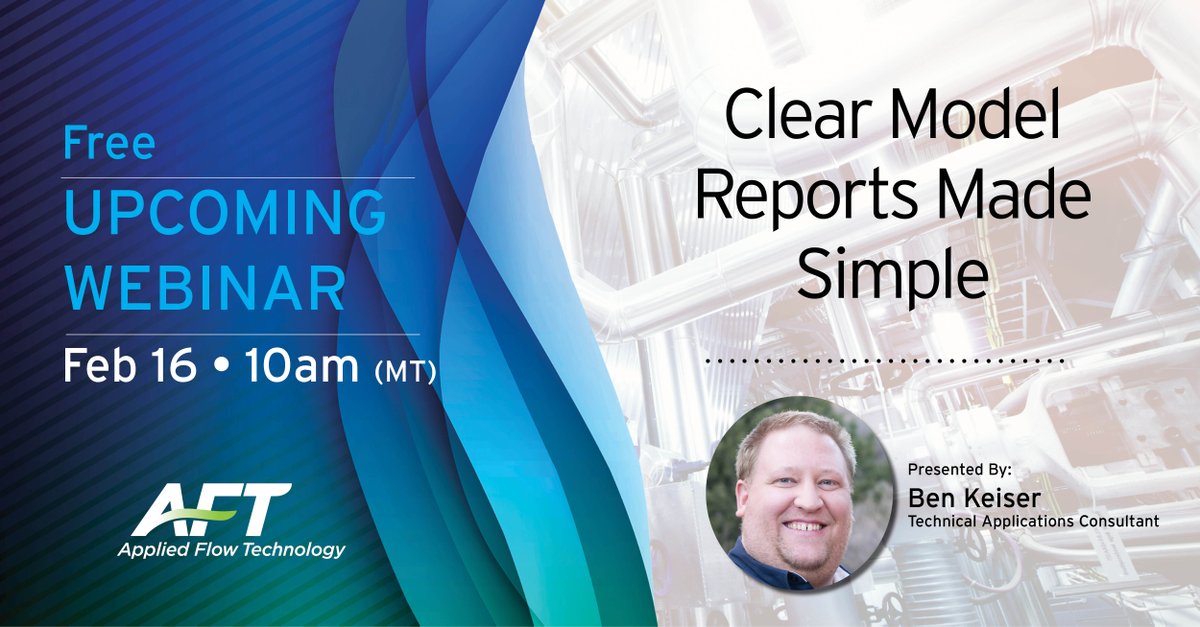 Free
UPCOMING WEBINAR
Feb 16 • 10am (MT)

AFT
Applied Flow Technology

Clear Model Reports Made Simple

Presented By:
Ben Keiser
Technical Applications Consultant